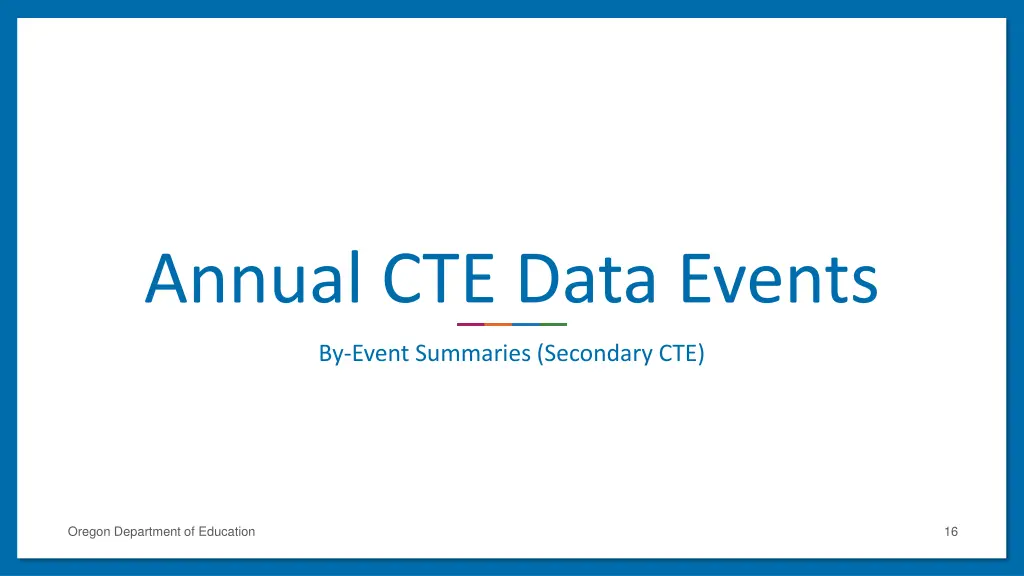 Annual CTE Data Events

By-Event Summaries (Secondary CTE)

Oregon Department of Education

16